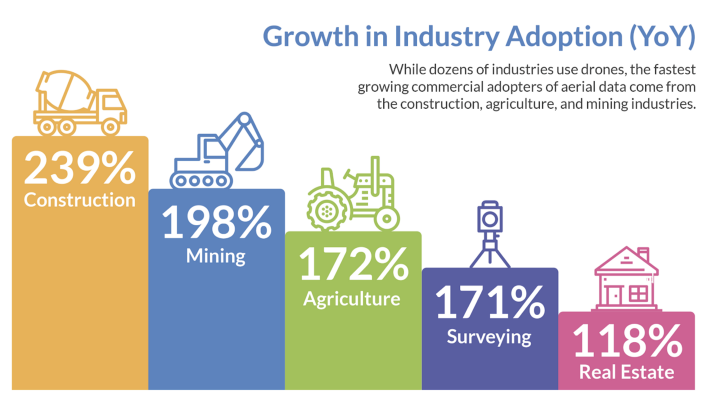 Growth in Industry Adoption (YoY)

While dozens of industries use drones, the fastest growing commercial adopters of aerial data come from the construction, agriculture, and mining industries.

239%
Construction

198%
Mining

172%
Agriculture

171%
Surveying

118%
Real Estate